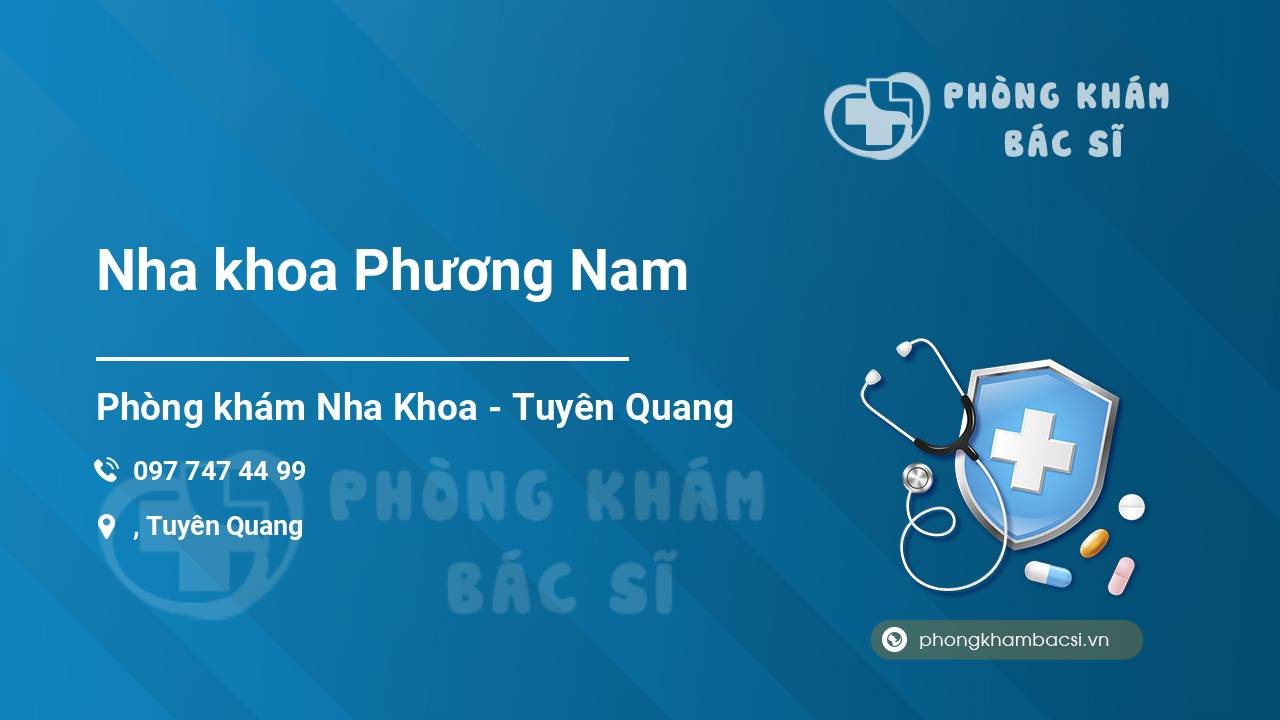 PHÒNG KHÁM
BÁC SĨ

Nha khoa Phương Nam

Phòng khám Nha Khoa - Tuyên Quang

097 747 44 99

, Tuyên Quang

PHÒNG KHÁM
BÁC SĨ

phongkhambacsi.vn